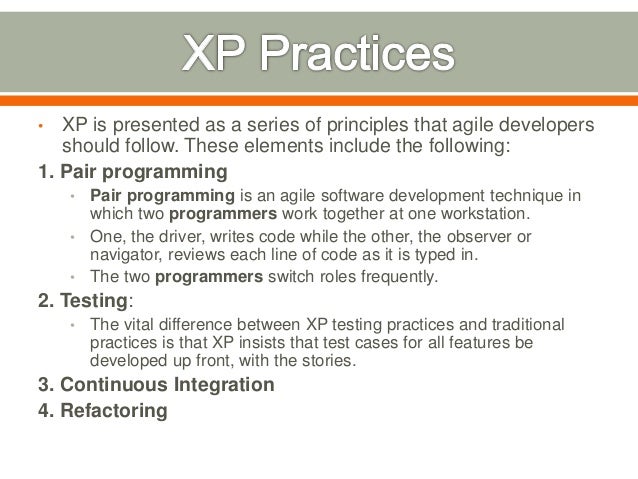 XP Practices

• XP is presented as a series of principles that agile developers should follow. These elements include the following:

1. Pair programming

• Pair programming is an agile software development technique in which two programmers work together at one workstation.
• One, the driver, writes code while the other, the observer or navigator, reviews each line of code as it is typed in.
• The two programmers switch roles frequently.

2. Testing:

• The vital difference between XP testing practices and traditional practices is that XP insists that test cases for all features be developed up front, with the stories.

3. Continuous Integration

4. Refactoring